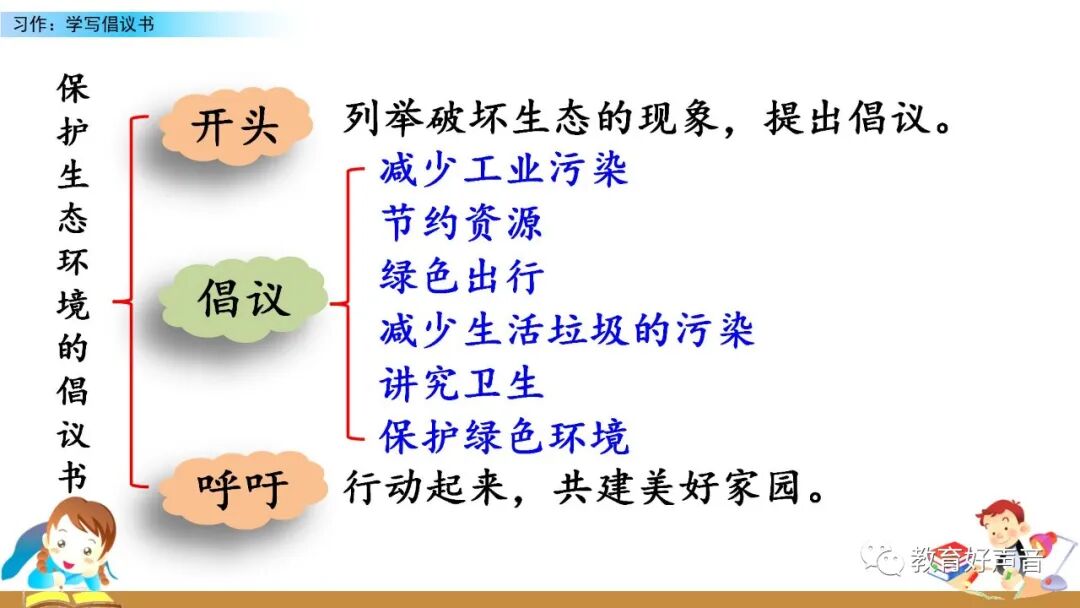 习作：学写倡议书

保护生态环境的倡议书

开头 列举破坏生态的现象，提出倡议。

倡议
减少工业污染
节约资源
绿色出行
减少生活垃圾的污染
讲究卫生
保护绿色环境

呼吁 行动起来，共建美好家园。

教育好声音